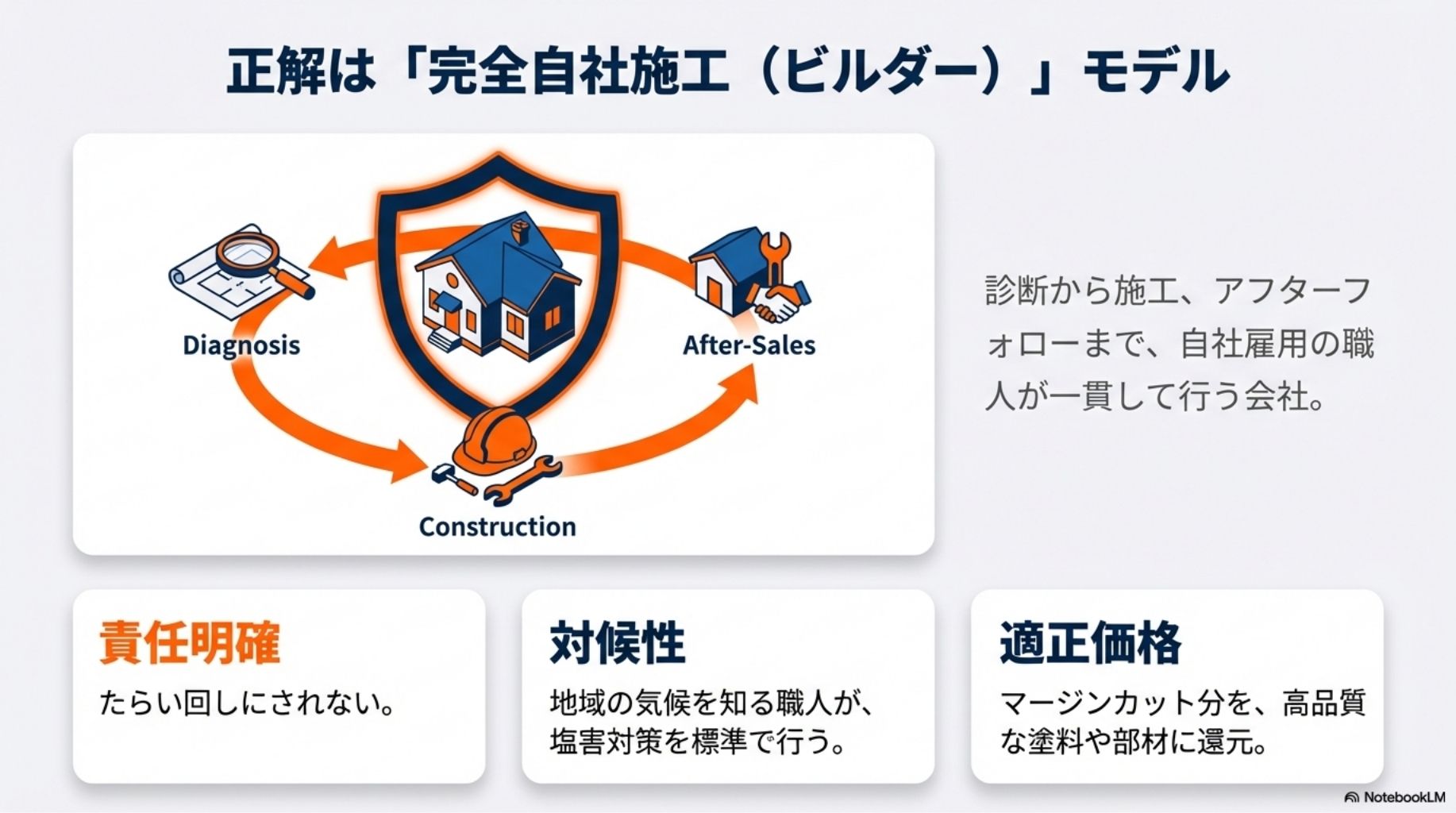 正解は「完全自社施工（ビルダー）」モデル

Diagnosis

After-Sales

Construction

診断から施工、アフターフォローまで、自社雇用の職人が一貫して行う会社。

責任明確
たらい回しにされない。

対候性
地域の気候を知る職人が、塩害対策を標準で行う。

適正価格
マージンカット分を、高品質な塗料や部材に還元。

NotebookLM